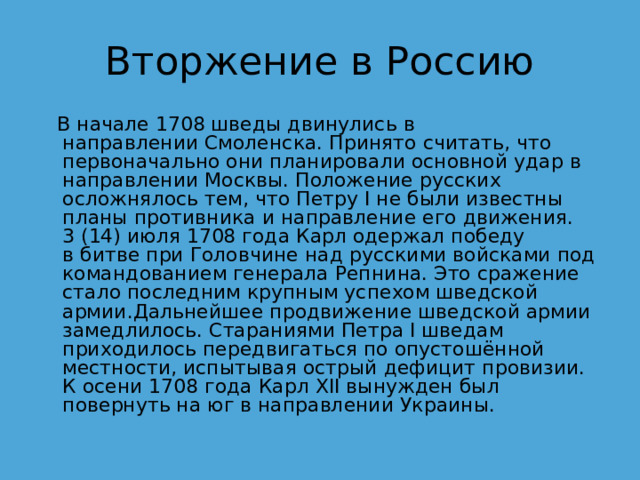 Вторжение в Россию

В начале 1708 шведы двинулись в направлении Смоленска. Принято считать, что первоначально они планировали основной удар в направлении Москвы. Положение русских осложнялось тем, что Петру I не были известны планы противника и направление его движения. 3 (14) июля 1708 года Карл одержал победу в битве при Головчине над русскими войсками под командованием генерала Репнина. Это сражение стало последним крупным успехом шведской армии.Дальнейшее продвижение шведской армии замедлилось. Стараниями Петра I шведам приходилось передвигаться по опустошённой местности, испытывая острый дефицит провизии. К осени 1708 года Карл XII вынужден был повернуть на юг в направлении Украины.